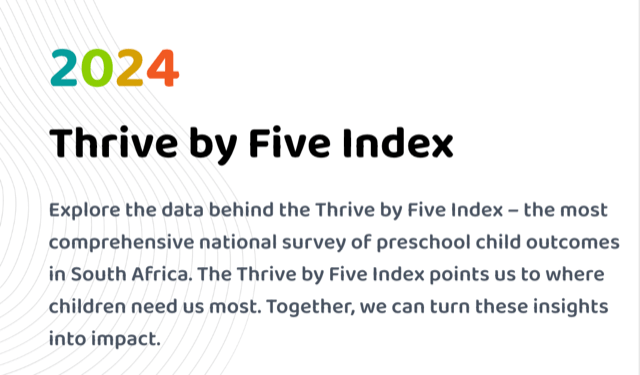 2024

Thrive by Five Index

Explore the data behind the Thrive by Five Index – the most comprehensive national survey of preschool child outcomes in South Africa. The Thrive by Five Index points us to where children need us most. Together, we can turn these insights into impact.